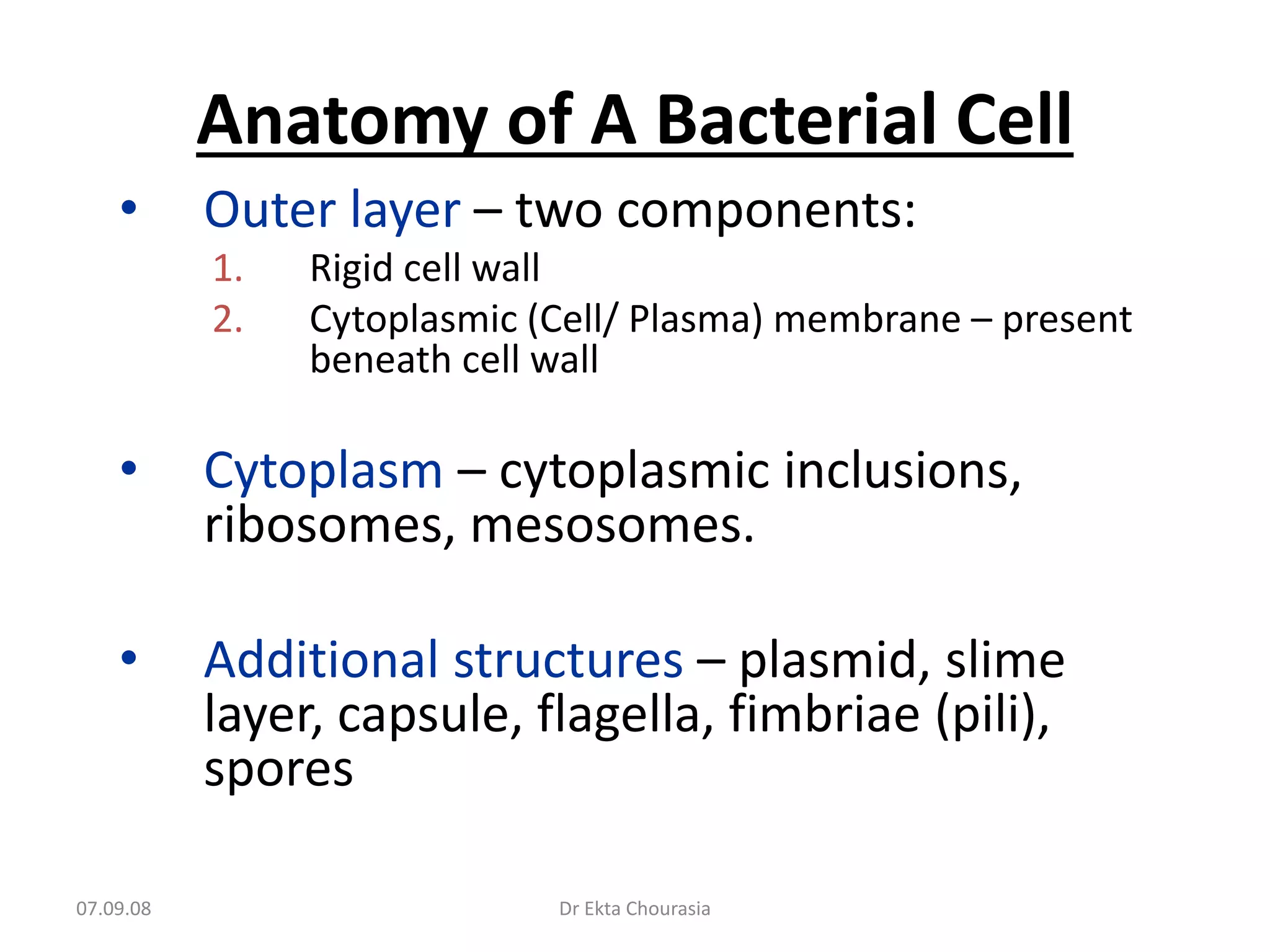 Anatomy of A Bacterial Cell

• Outer layer – two components:
1. Rigid cell wall
2. Cytoplasmic (Cell/ Plasma) membrane – present beneath cell wall

• Cytoplasm – cytoplasmic inclusions, ribosomes, mesosomes.

• Additional structures – plasmid, slime layer, capsule, flagella, fimbriae (pili), spores

07.09.08

Dr Ekta Chourasia